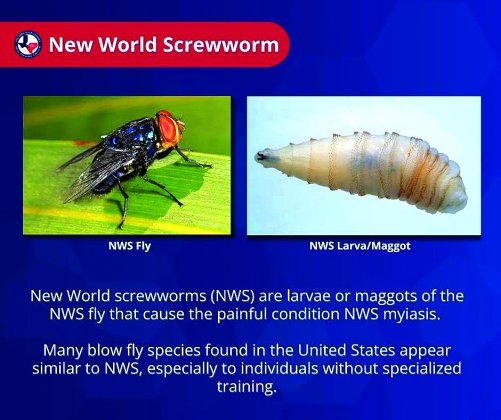 New World Screwworm

NWS Fly

NWS Larva/Maggot

New World screwworms (NWS) are larvae or maggots of the NWS fly that cause the painful condition NWS myiasis.

Many blow fly species found in the United States appear similar to NWS, especially to individuals without specialized training.